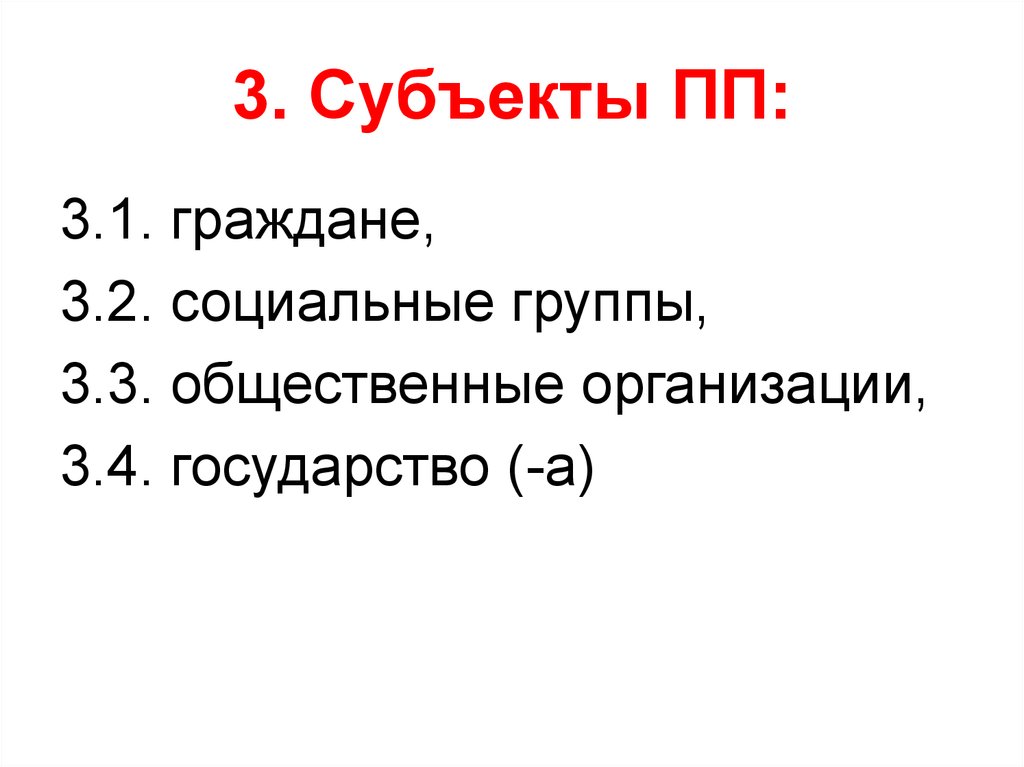 3. Субъекты ПП:

3.1. граждане,
3.2. социальные группы,
3.3. общественные организации,
3.4. государство (-а)